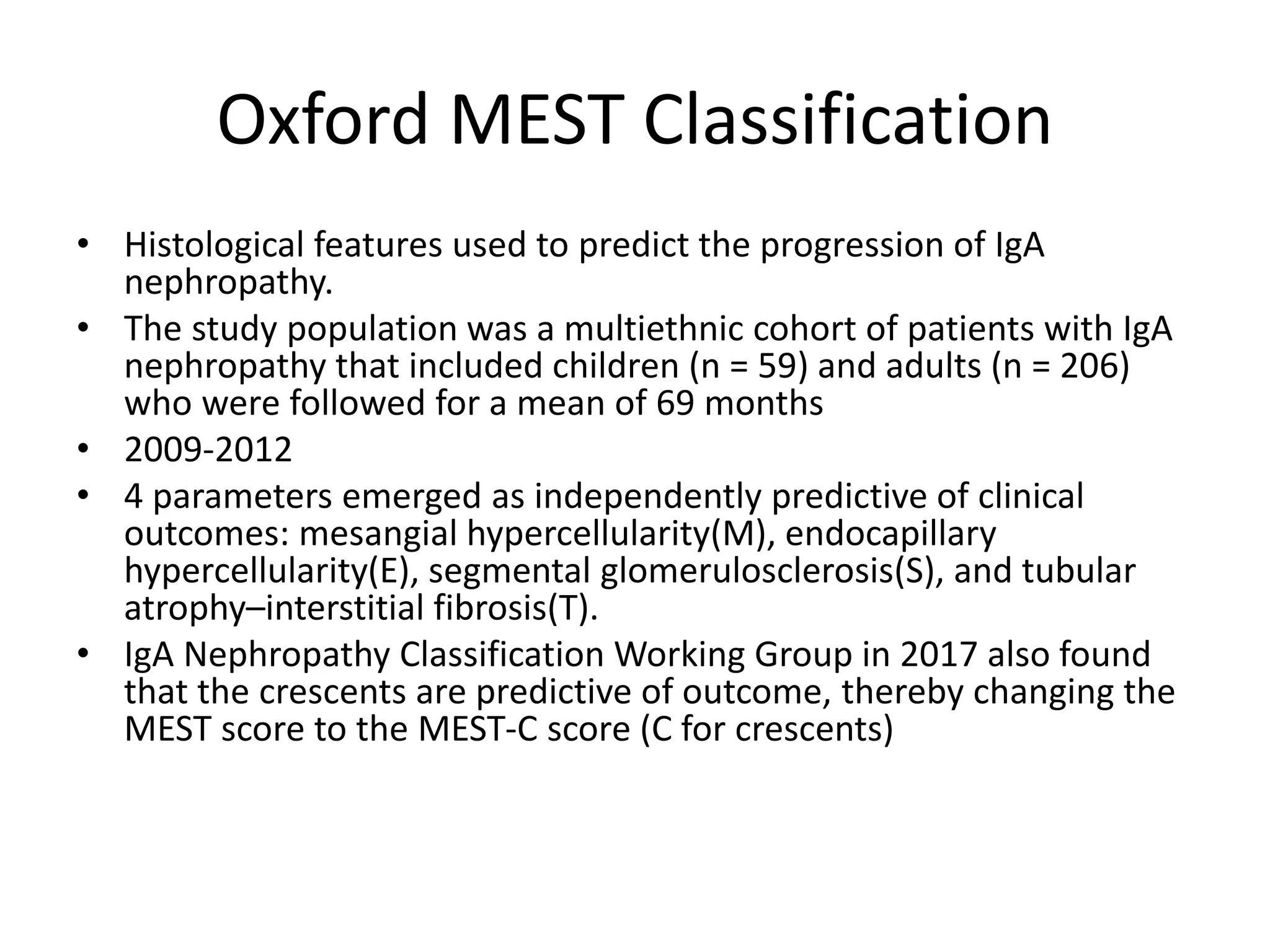 Oxford MEST Classification

• Histological features used to predict the progression of IgA nephropathy.
• The study population was a multiethnic cohort of patients with IgA nephropathy that included children (n = 59) and adults (n = 206) who were followed for a mean of 69 months
• 2009-2012
• 4 parameters emerged as independently predictive of clinical outcomes: mesangial hypercellularity(M), endocapillary hypercellularity(E), segmental glomerulosclerosis(S), and tubular atrophy–interstitial fibrosis(T).
• IgA Nephropathy Classification Working Group in 2017 also found that the crescents are predictive of outcome, thereby changing the MEST score to the MEST-C score (C for crescents)